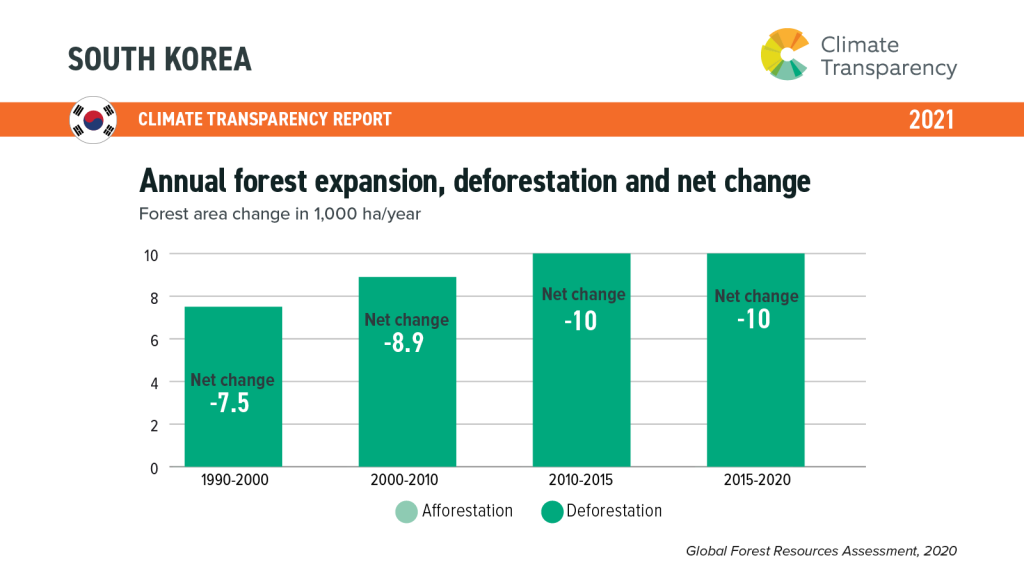 SOUTH KOREA

Climate Transparency

CLIMATE TRANSPARENCY REPORT

2021

Annual forest expansion, deforestation and net change

Forest area change in 1,000 ha/year

10
8
6
4
2
0

Net change -7.5

Net change -8.9

Net change -10

Net change -10

1990-2000
2000-2010
2010-2015
2015-2020

Afforestation
Deforestation

Global Forest Resources Assessment, 2020